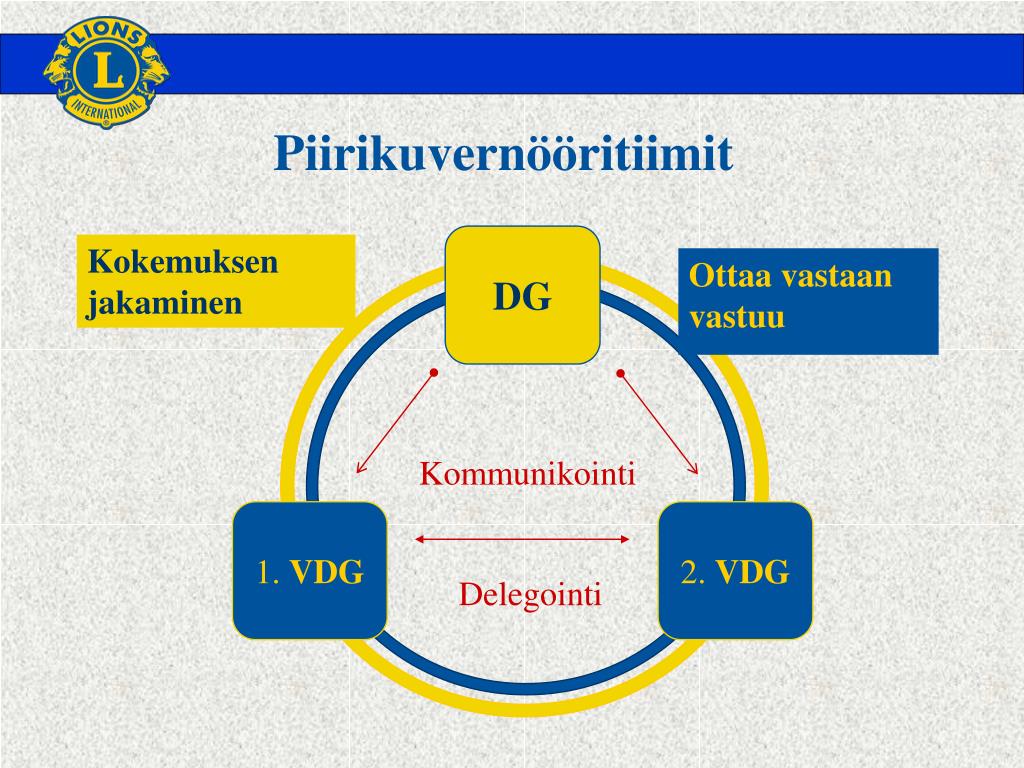 LIONS
L
INTERNATIONAL

Piirikuvernööritiimit

Kokemuksen jakaminen

DG

Ottaa vastaan vastuu

Kommunikointi

1. VDG

Delegointi

2. VDG